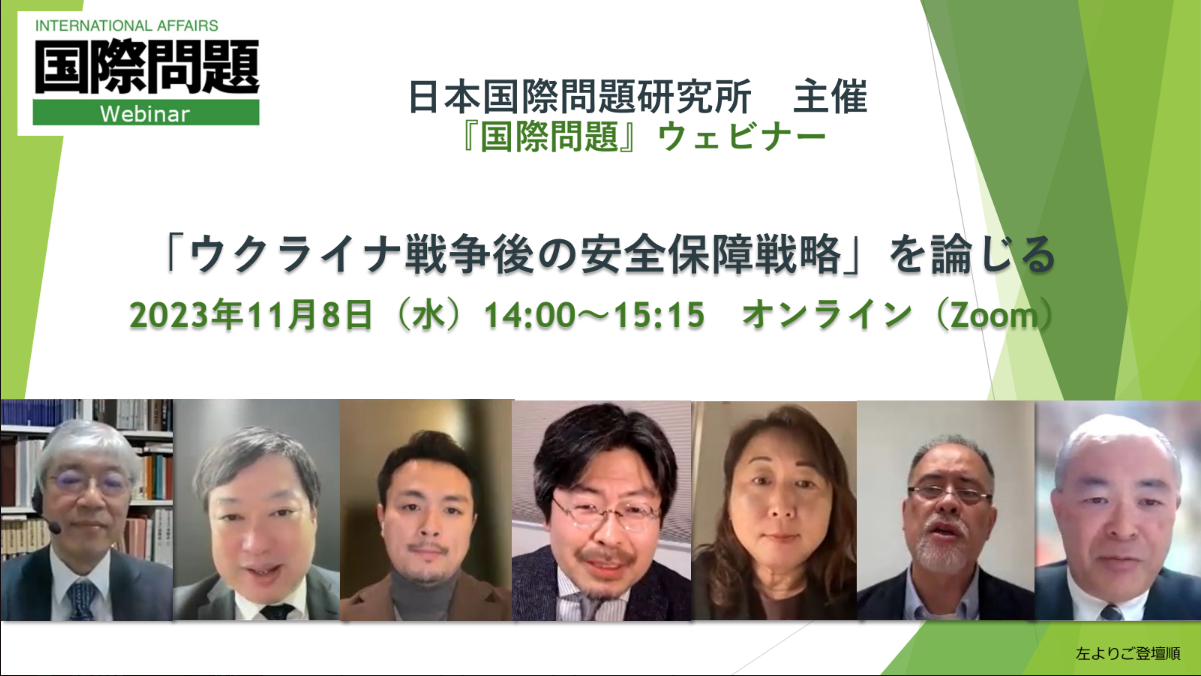 INTERNATIONAL AFFAIRS
国際問題
Webinar

日本国際問題研究所　主催
『国際問題』ウェビナー

「ウクライナ戦争後の安全保障戦略」を論じる
2023年11月8日（水）14:00～15:15　オンライン（Zoom）

左よりご登壇順